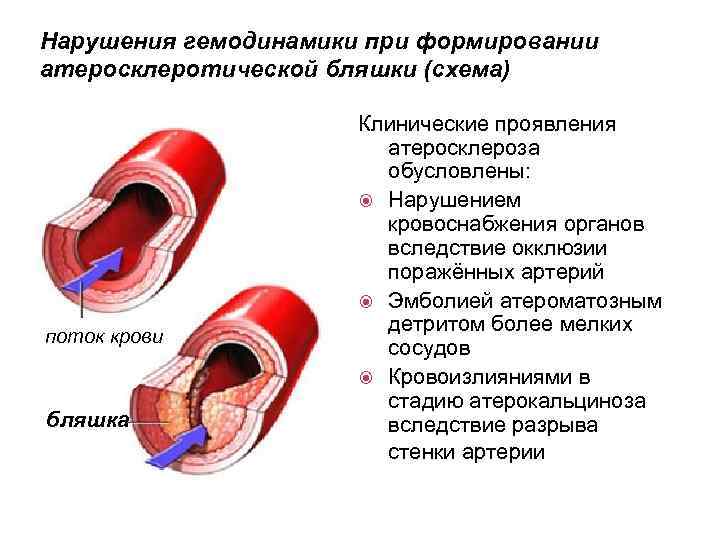 Нарушения гемодинамики при формировании атеросклеротической бляшки (схема)

поток крови

бляшка

Клинические проявления атеросклероза обусловлены:

Нарушением кровоснабжения органов вследствие окклюзии поражённых артерий

Эмболией атероматозным детритом более мелких сосудов

Кровоизлияниями в стадию атерокальциноза вследствие разрыва стенки артерии